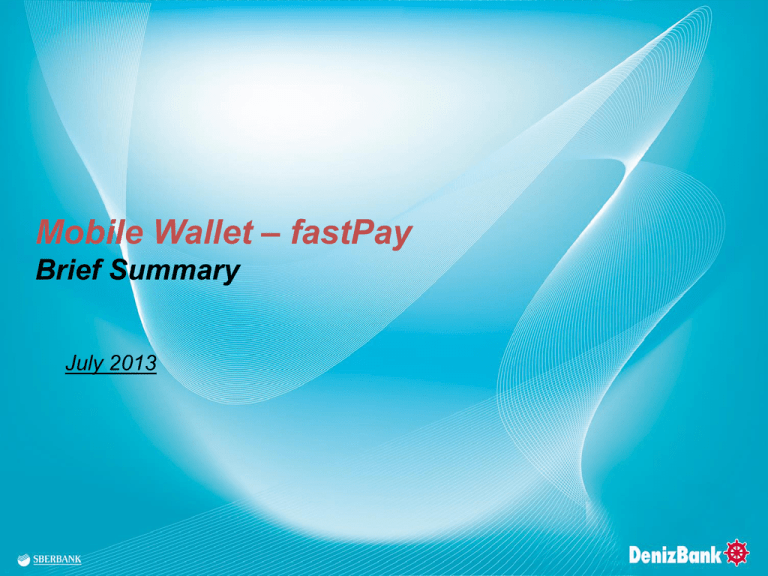 Mobile Wallet – fastPay
Brief Summary

July 2013

SBERBANK

DenizBank